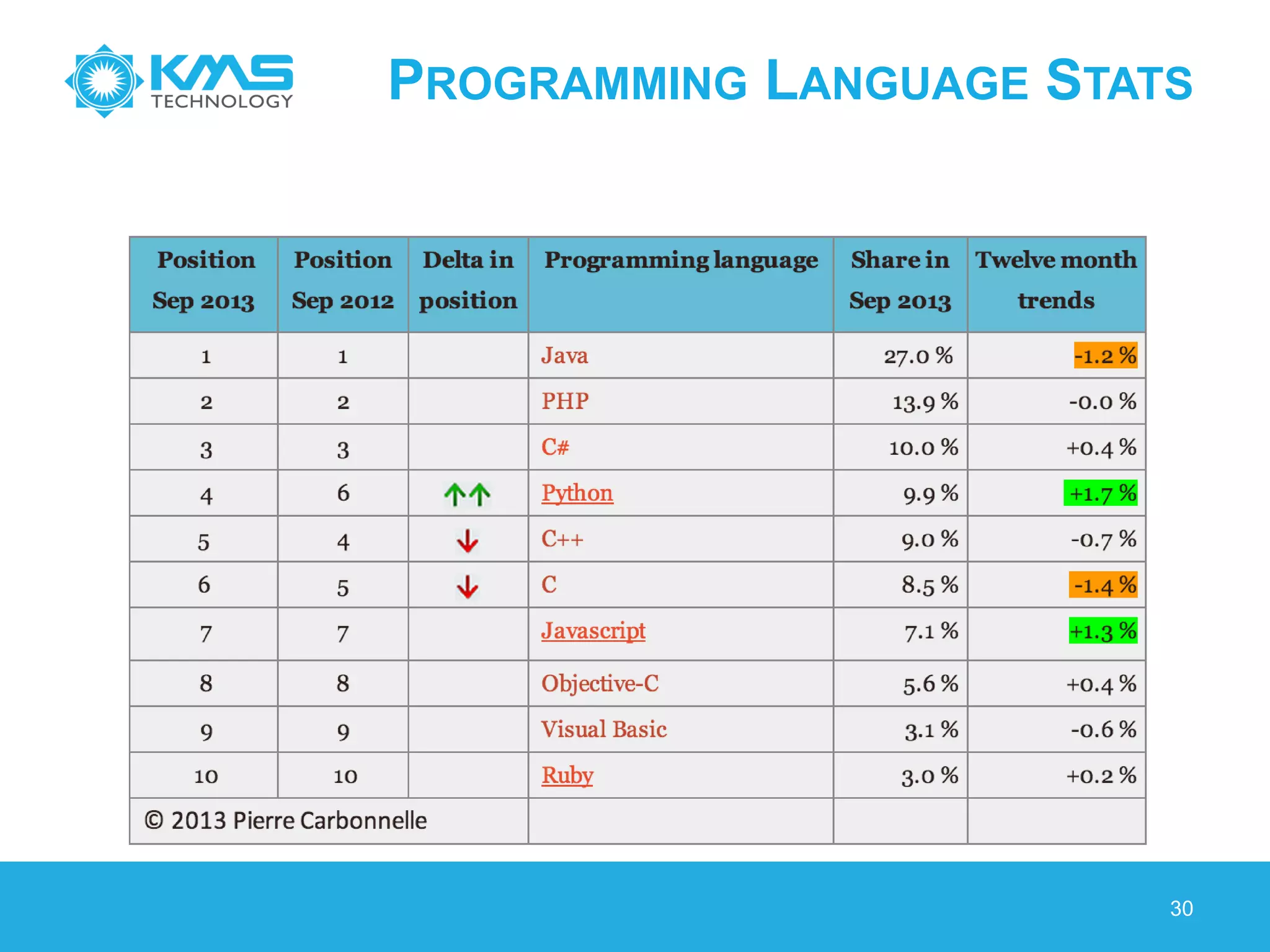 KMS TECHNOLOGY

PROGRAMMING LANGUAGE STATS

| Position Sep 2013 | Position Sep 2012 | Delta in position | Programming language | Share in Sep 2013 | Twelve month trends |
|---|---|---|---|---|---|
| 1 | 1 | | Java | 27.0 % | -1.2 % |
| 2 | 2 | | PHP | 13.9 % | -0.0 % |
| 3 | 3 | | C# | 10.0 % | +0.4 % |
| 4 | 6 | ↑↑ | Python | 9.9 % | +1.7 % |
| 5 | 4 | ↓ | C++ | 9.0 % | -0.7 % |
| 6 | 5 | ↓ | C | 8.5 % | -1.4 % |
| 7 | 7 | | Javascript | 7.1 % | +1.3 % |
| 8 | 8 | | Objective-C | 5.6 % | +0.4 % |
| 9 | 9 | | Visual Basic | 3.1 % | -0.6 % |
| 10 | 10 | | Ruby | 3.0 % | +0.2 % |
| © 2013 Pierre Carbonnelle | | | | | |

30